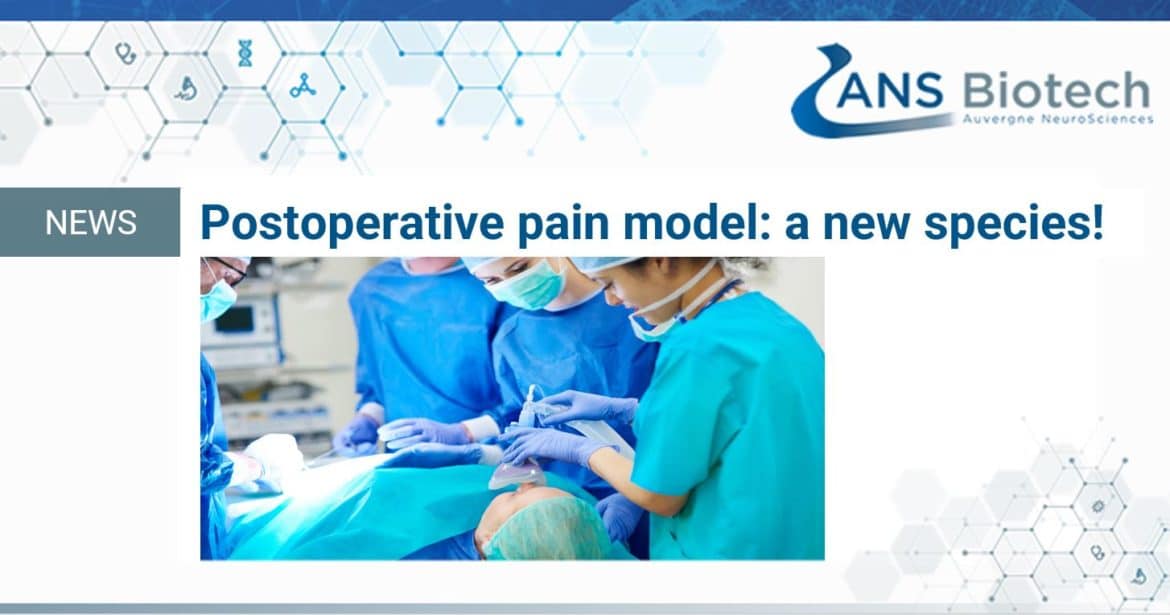 ANS Biotech
Auvergne NeuroSciences

NEWS

Postoperative pain model: a new species!